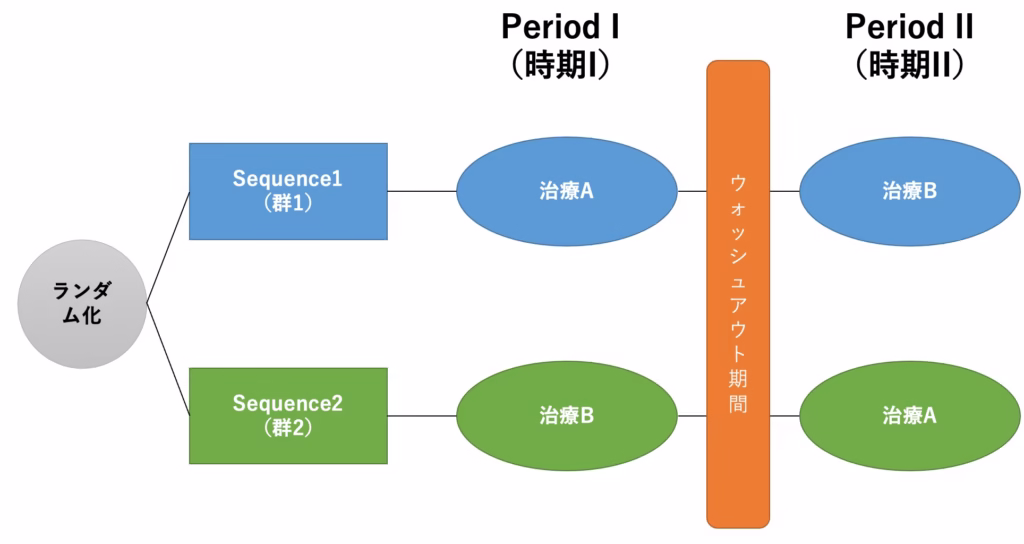 Period I
（時期I）

Period II
（時期II）

ランダム化

Sequence1
（群1）

治療A

ウォッシュアウト期間

治療B

Sequence2
（群2）

治療B

治療A